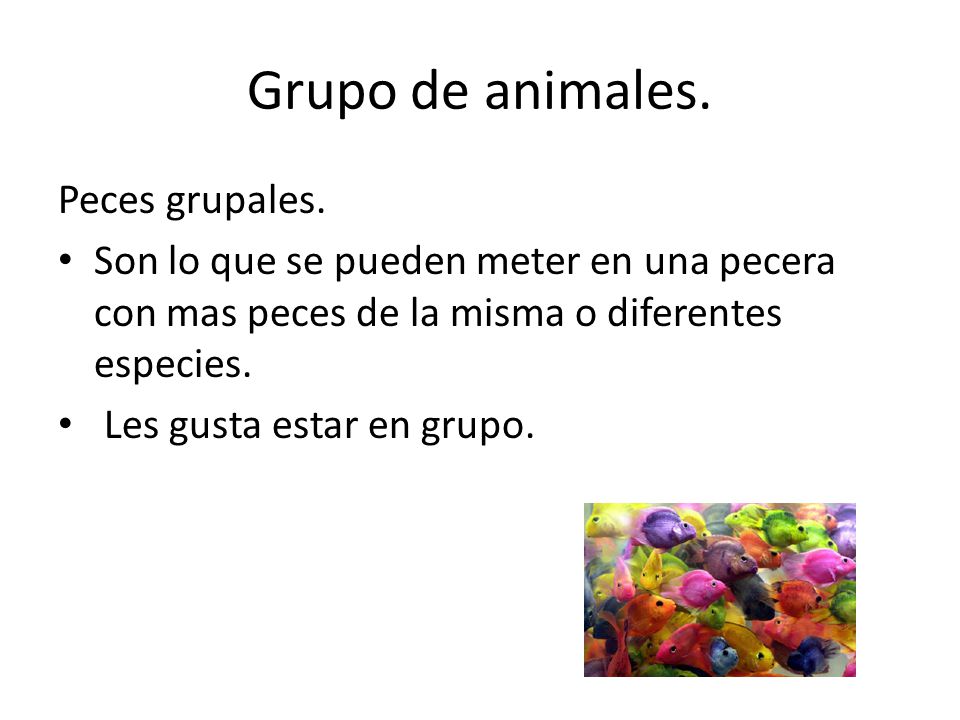 Grupo de animales.

Peces grupales.

• Son lo que se pueden meter en una pecera con mas peces de la misma o diferentes especies.

• Les gusta estar en grupo.